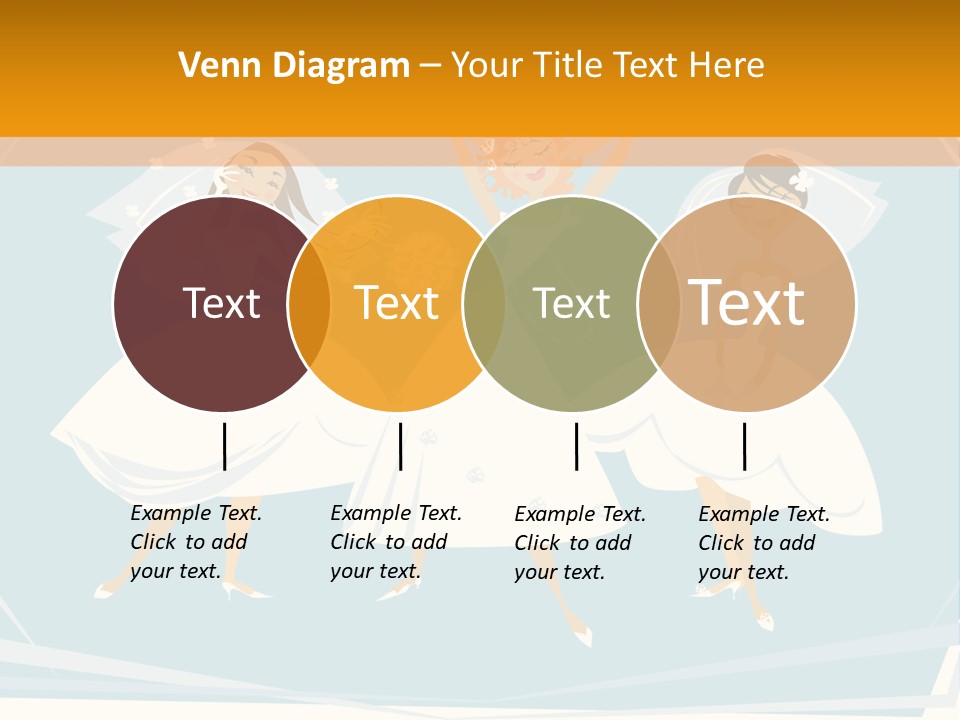 Venn Diagram – Your Title Text Here

Text

Text

Text

Text

Example Text. Click to add your text.

Example Text. Click to add your text.

Example Text. Click to add your text.

Example Text. Click to add your text.